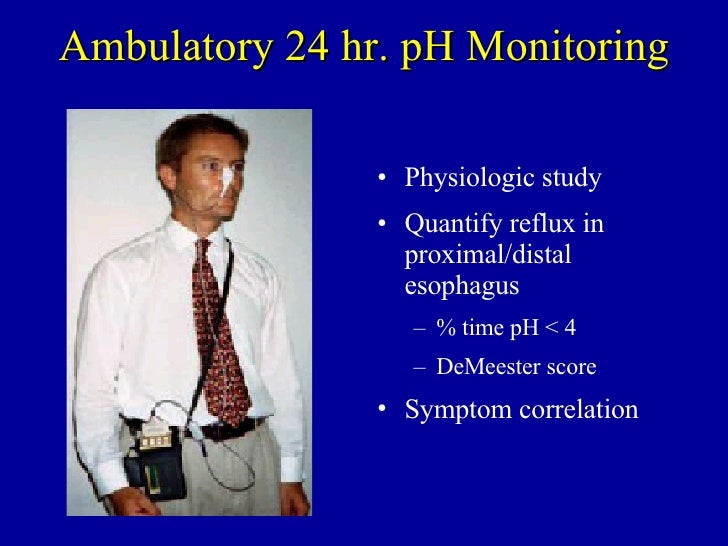 Ambulatory 24 hr. pH Monitoring

• Physiologic study

• Quantify reflux in proximal/distal esophagus

– % time pH < 4

– DeMeester score

• Symptom correlation